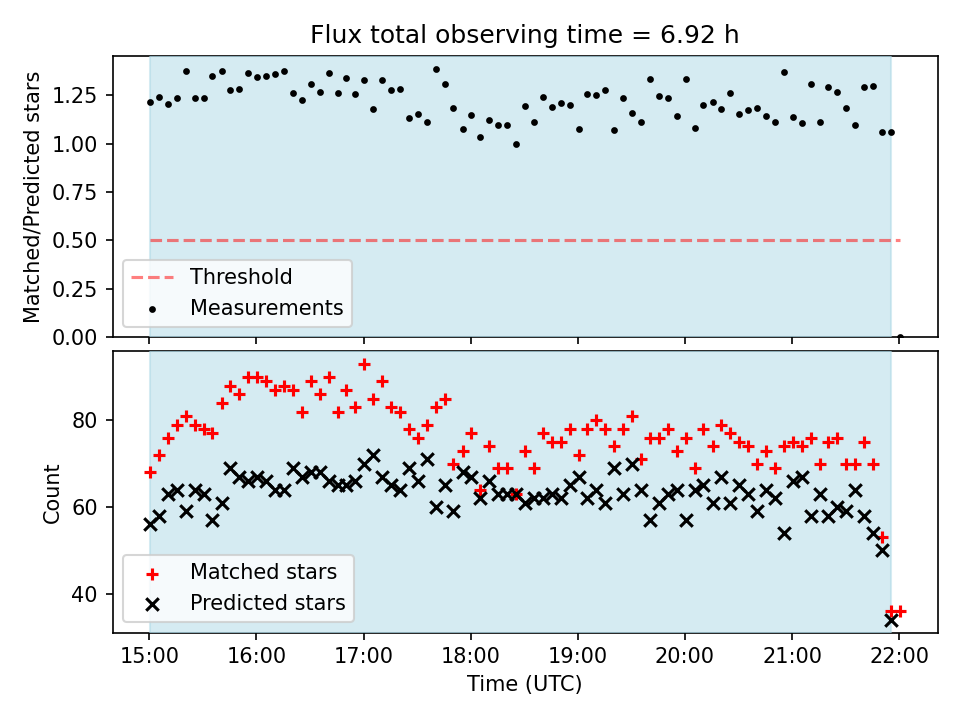 Flux total observing time = 6.92 h

Matched/Predicted stars

1.25
1.00
0.75
0.50
0.25
0.00

Threshold
Measurements

Count

80
60
40

Matched stars
Predicted stars

15:00 16:00 17:00 18:00 19:00 20:00 21:00 22:00

Time (UTC)